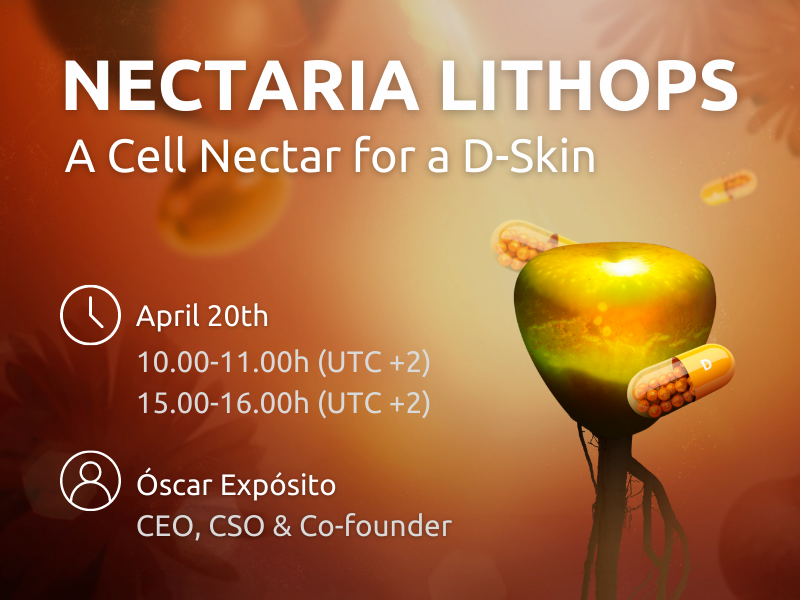 NECTARIA LITHOPS
A Cell Nectar for a D-Skin

April 20th
10.00-11.00h (UTC +2)
15.00-16.00h (UTC +2)

Óscar Expósito
CEO, CSO & Co-founder

D